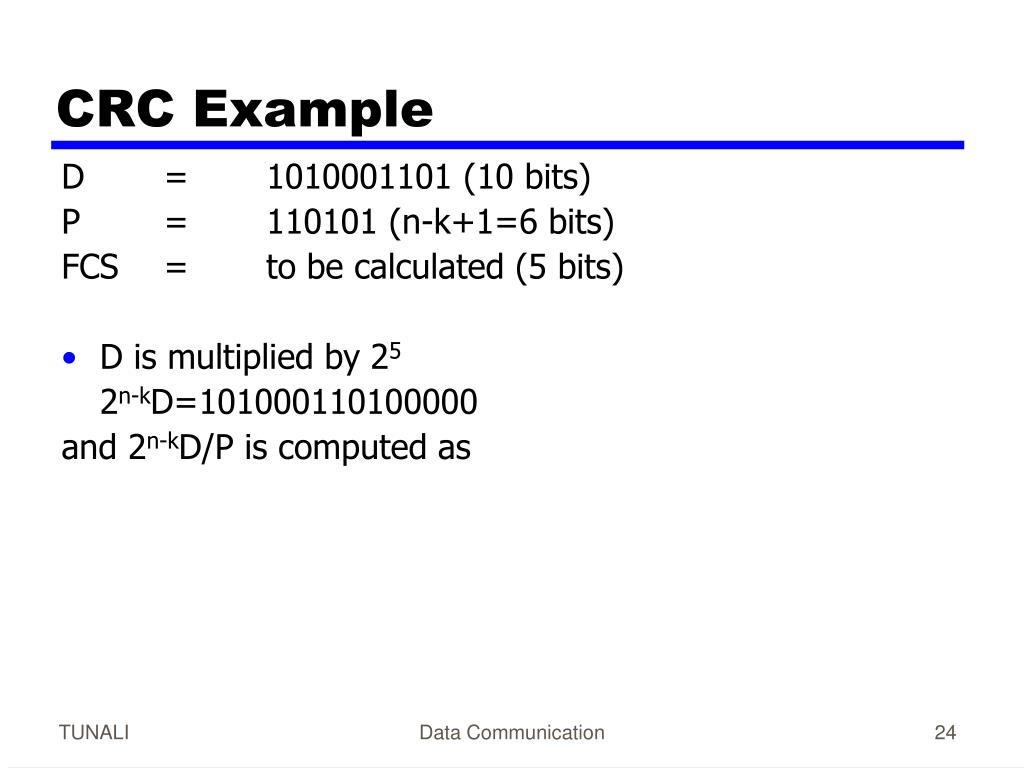 CRC Example

D = 1010001101 (10 bits)
P = 110101 (n-k+1=6 bits)
FCS = to be calculated (5 bits)

• D is multiplied by $2^5$
$2^{n-k}$D=101000110100000
and $2^{n-k}$D/P is computed as

TUNALI

Data Communication

24